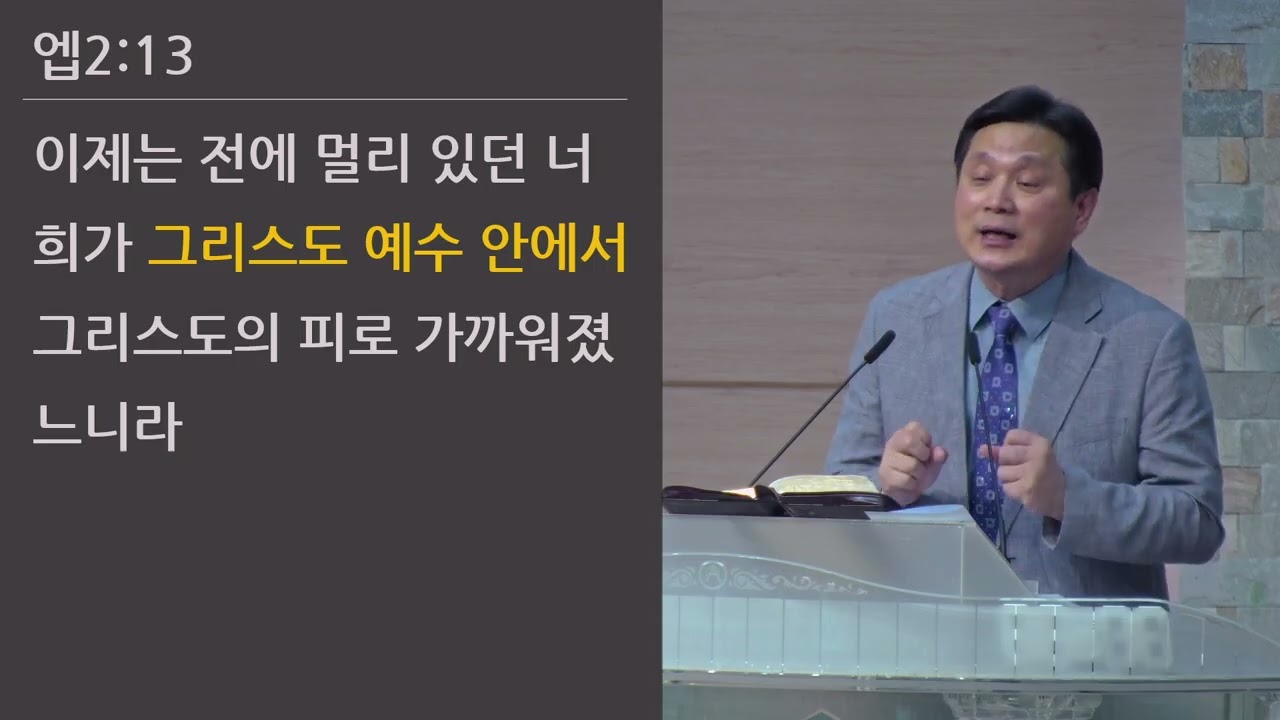 엡2:13

이제는 전에 멀리 있던 너희가 그리스도 예수 안에서 그리스도의 피로 가까워졌느니라